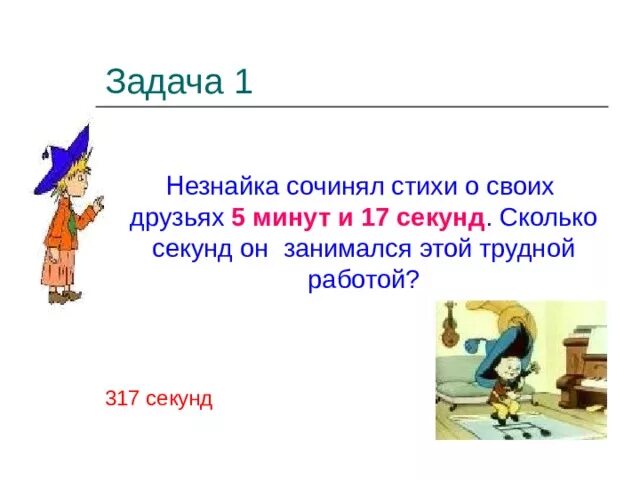 Задача 1

Незнайка сочинял стихи о своих друзьях 5 минут и 17 секунд. Сколько секунд он занимался этой трудной работой?

317 секунд